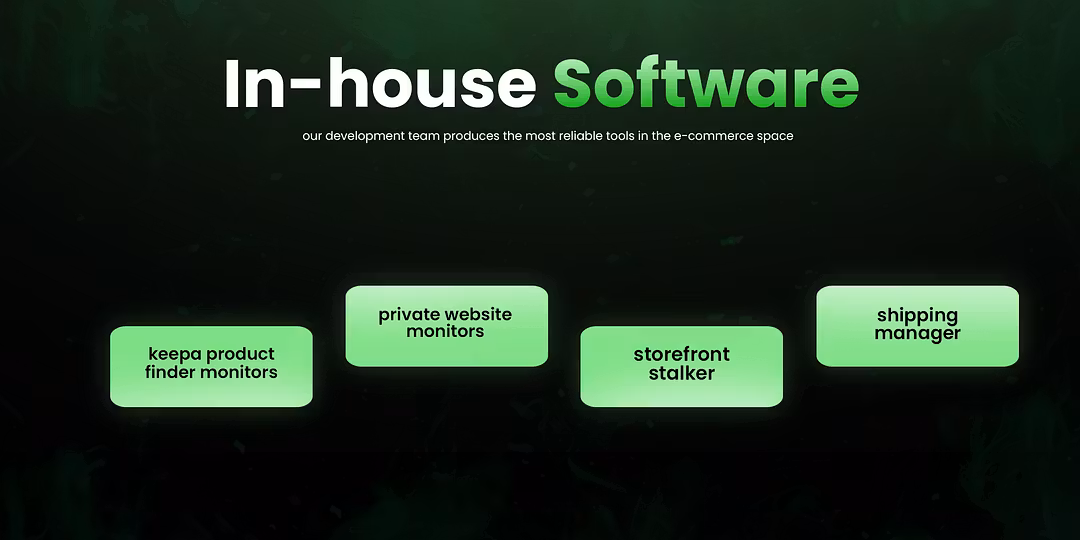 In-house Software

our development team produces the most reliable tools in the e-commerce space

keepa product finder monitors

private website monitors

storefront stalker

shipping manager